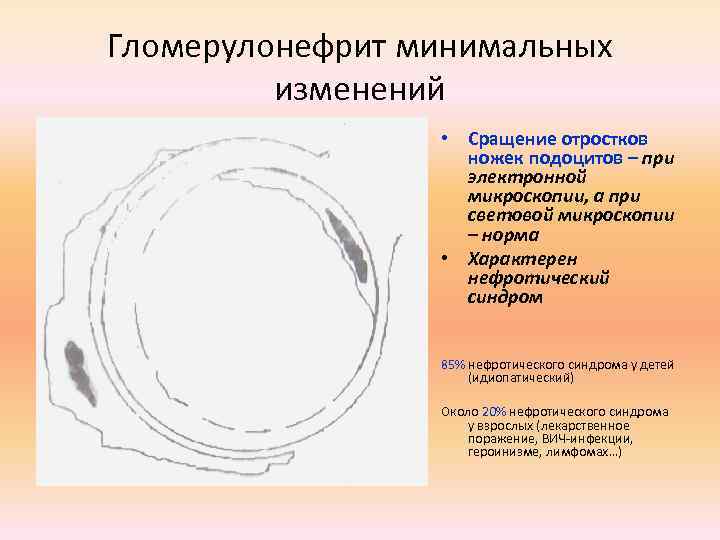 Гломерулонефрит минимальных изменений

• Сращение отростков ножек подоцитов – при электронной микроскопии, а при световой микроскопии – норма
• Характерен нефротический синдром

85% нефротического синдрома у детей (идиопатический)

Около 20% нефротического синдрома у взрослых (лекарственное поражение, ВИЧ-инфекции, героинизме, лимфомах…)